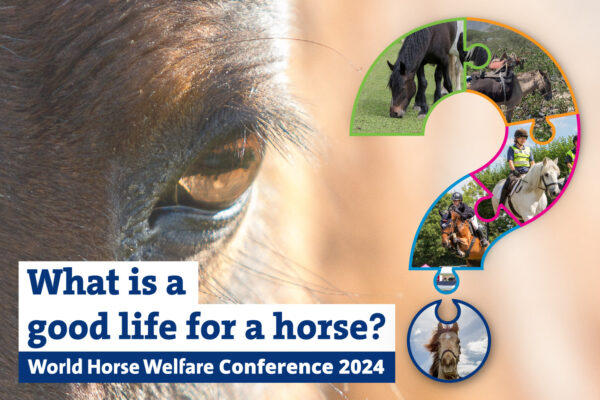 What is a good life for a horse?

World Horse Welfare Conference 2024